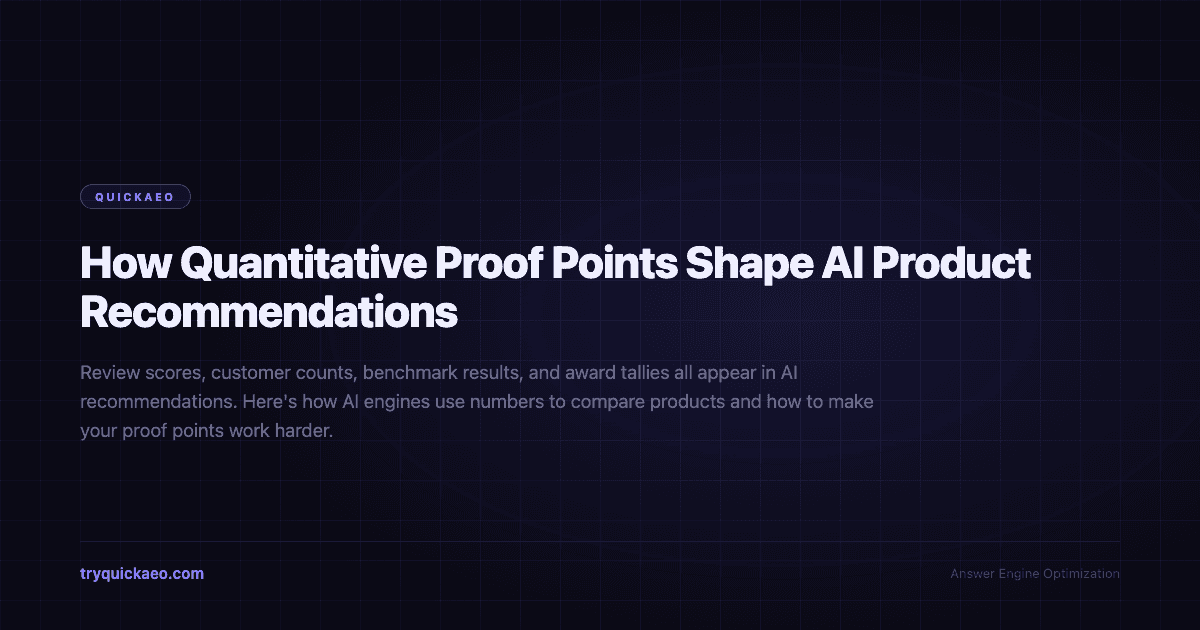 QUICKAEO

How Quantitative Proof Points Shape AI Product Recommendations

Review scores, customer counts, benchmark results, and award tallies all appear in AI recommendations. Here's how AI engines use numbers to compare products and how to make your proof points work harder.

tryquickaeo.com

Answer Engine Optimization